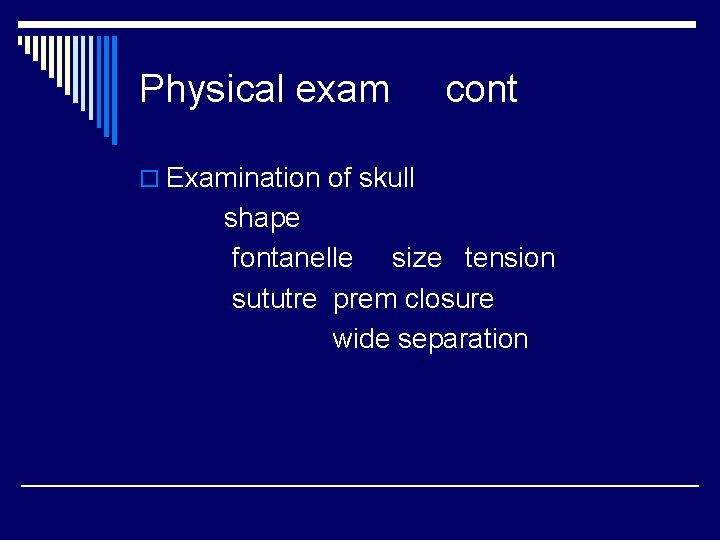 Physical exam cont

Examination of skull

shape

fontanelle size tension

sututre prem closure

wide separation